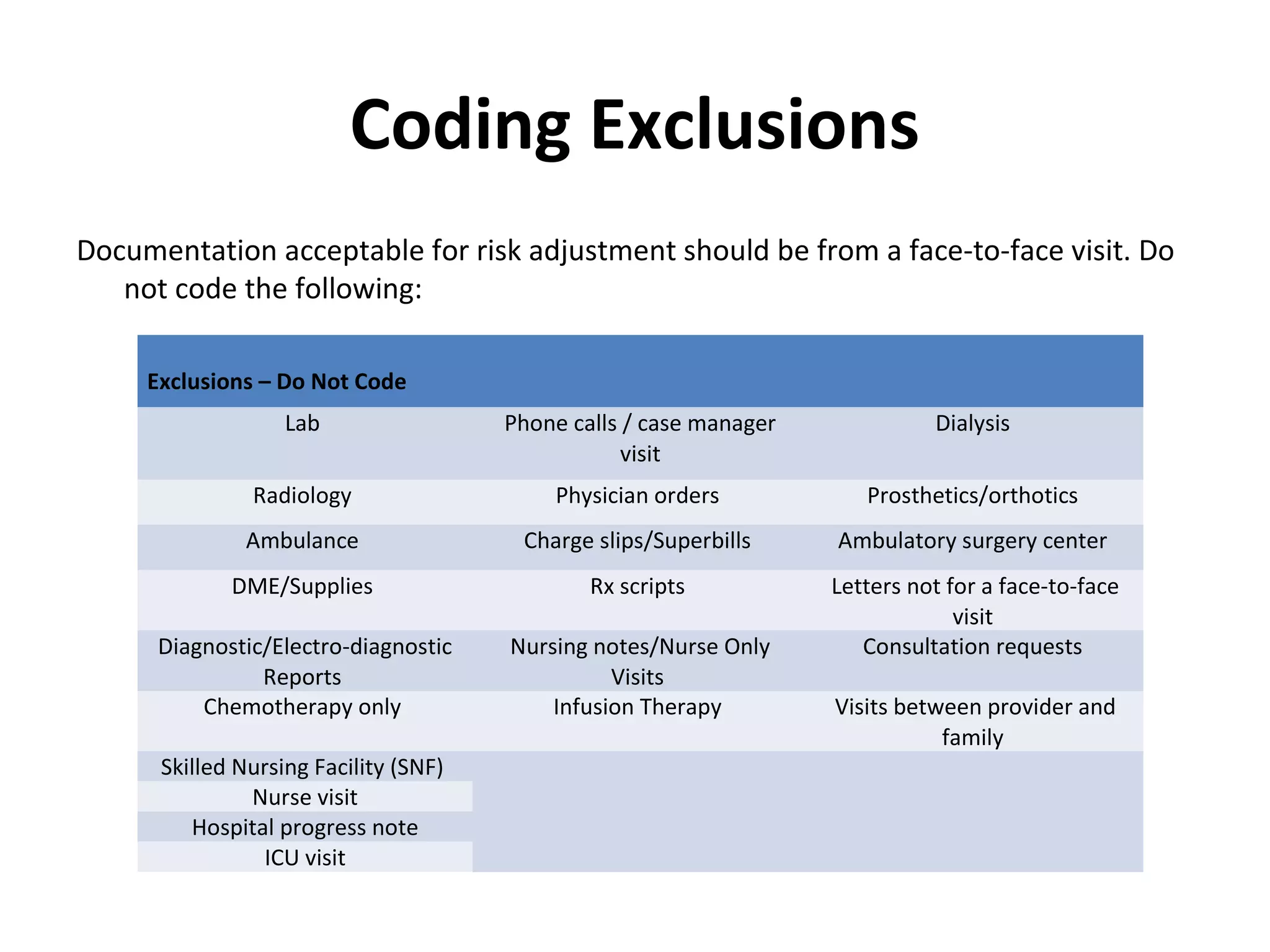 Coding Exclusions

Documentation acceptable for risk adjustment should be from a face-to-face visit. Do not code the following:

| Exclusions – Do Not Code | | |
|---|---|---|
| Lab | Phone calls / case manager visit | Dialysis |
| Radiology | Physician orders | Prosthetics/orthotics |
| Ambulance | Charge slips/Superbills | Ambulatory surgery center |
| DME/Supplies | Rx scripts | Letters not for a face-to-face visit |
| Diagnostic/Electro-diagnostic Reports | Nursing notes/Nurse Only Visits | Consultation requests |
| Chemotherapy only | Infusion Therapy | Visits between provider and family |
| Skilled Nursing Facility (SNF) | | |
| Nurse visit | | |
| Hospital progress note | | |
| ICU visit | | |